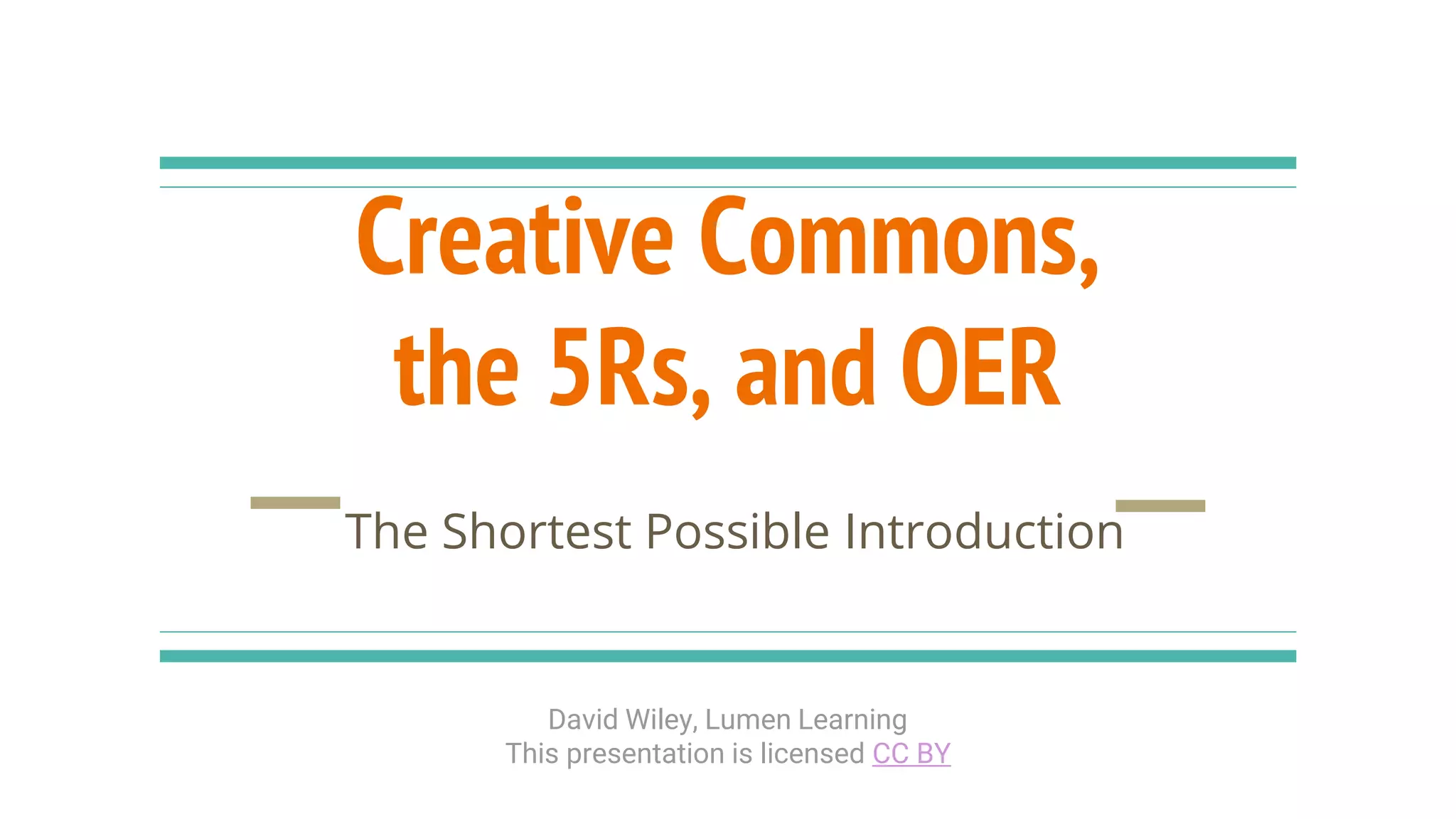 Creative Commons, the 5Rs, and OER

The Shortest Possible Introduction

David Wiley, Lumen Learning
This presentation is licensed CC BY